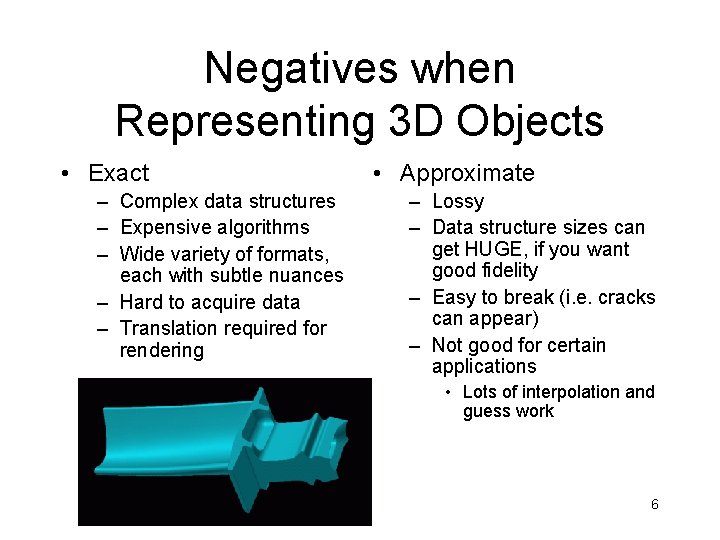 Negatives when Representing 3D Objects

• Exact
– Complex data structures
– Expensive algorithms
– Wide variety of formats, each with subtle nuances
– Hard to acquire data
– Translation required for rendering

• Approximate
– Lossy
– Data structure sizes can get HUGE, if you want good fidelity
– Easy to break (i.e. cracks can appear)
– Not good for certain applications
• Lots of interpolation and guess work

6